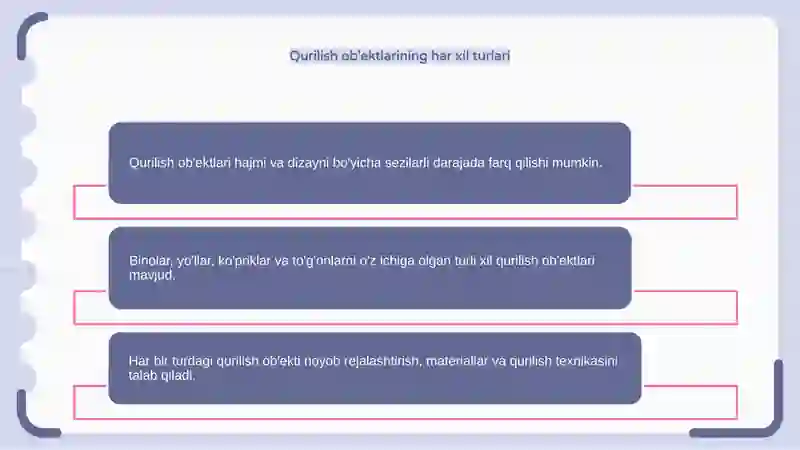 Qurilish ob'ektlarining har xil turlari

Qurilish ob'ektlari hajmi va dizayni bo'yicha sezilarli darajada farq qilishi mumkin.

Binolar, yo'llar, ko'priklar va to'g'onlarni o'z ichiga olgan turli xil qurilish ob'ektlari mavjud.

Har bir turdagi qurilish ob'ekti noyob rejalashtirish, materiallar va qurilish texnikasini talab qiladi.